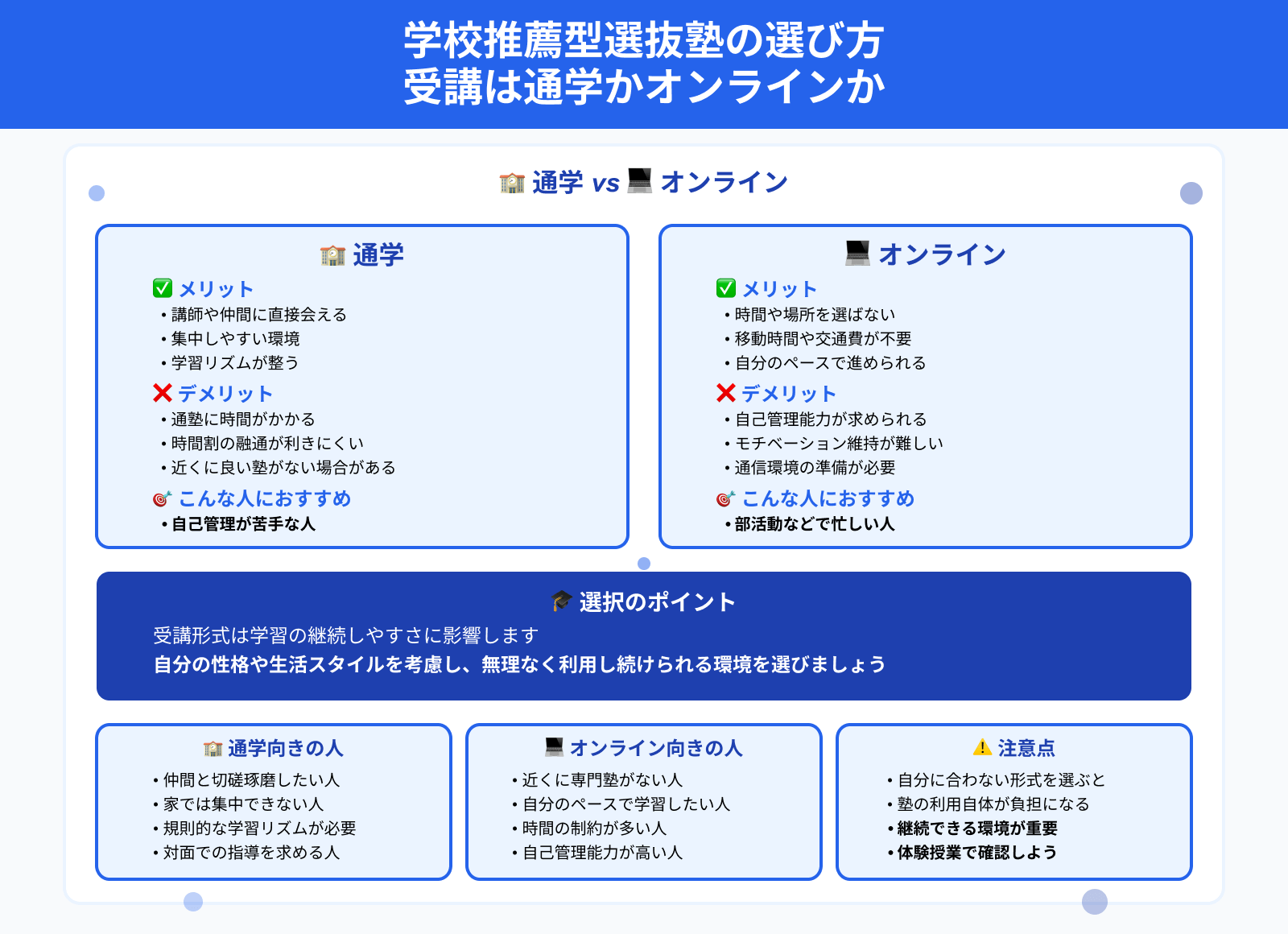 学校推薦型選抜塾の選び方
受講は通学かオンラインか

🏫 通学 vs 💻 オンライン

🏫 通学

✅ メリット
• 講師や仲間に直接会える
• 集中しやすい環境
• 学習リズムが整う

❌ デメリット
• 通塾に時間がかかる
• 時間割の融通が利きにくい
• 近くに良い塾がない場合がある

🎯 こんな人におすすめ
• 自己管理が苦手な人

💻 オンライン

✅ メリット
• 時間や場所を選ばない
• 移動時間や交通費が不要
• 自分のペースで進められる

❌ デメリット
• 自己管理能力が求められる
• モチベーション維持が難しい
• 通信環境の準備が必要

🎯 こんな人におすすめ
• 部活動などで忙しい人

🎓 選択のポイント
受講形式は学習の継続しやすさに影響します
自分の性格や生活スタイルを考慮し、無理なく利用し続けられる環境を選びましょう

🏫 通学向きの人
• 仲間と切磋琢磨したい人
• 家では集中できない人
• 規則的な学習リズムが必要
• 対面での指導を求める人

💻 オンライン向きの人
• 近くに専門塾がない人
• 自分のペースで学習したい人
• 時間の制約が多い人
• 自己管理能力が高い人

⚠️ 注意点
• 自分に合わない形式を選ぶと
• 塾の利用自体が負担になる
• 継続できる環境が重要
• 体験授業で確認しよう